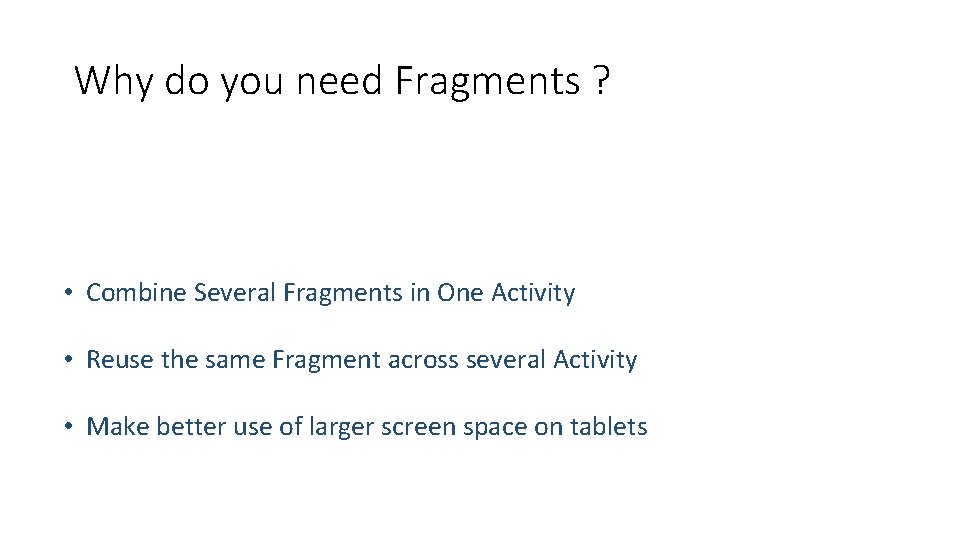 Why do you need Fragments ?

• Combine Several Fragments in One Activity

• Reuse the same Fragment across several Activity

• Make better use of larger screen space on tablets